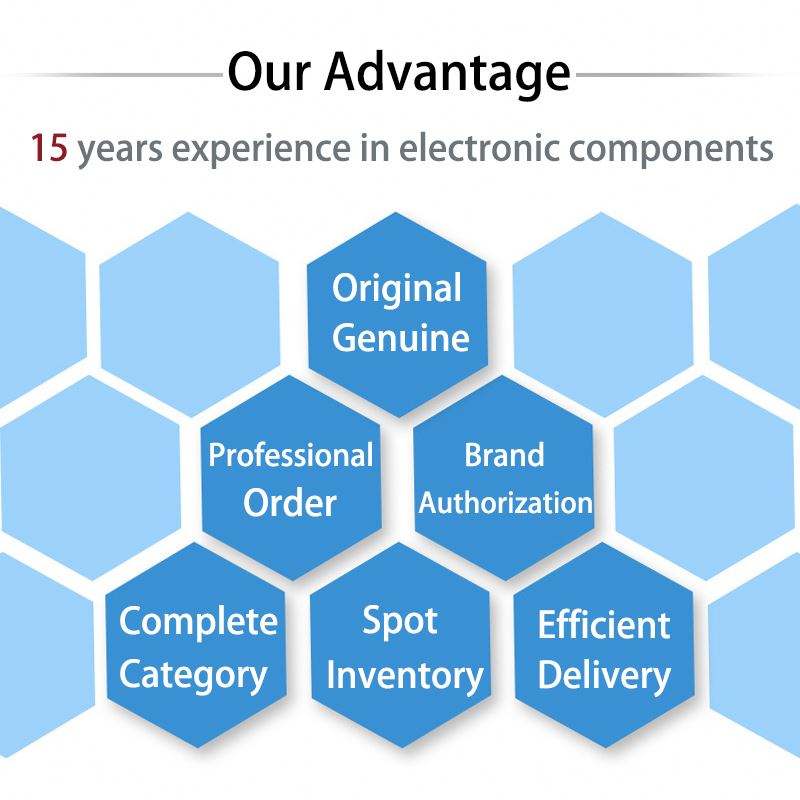 Our Advantage

15 years experience in electronic components

Original Genuine

Professional Order

Brand Authorization

Complete Category

Spot Inventory

Efficient Delivery